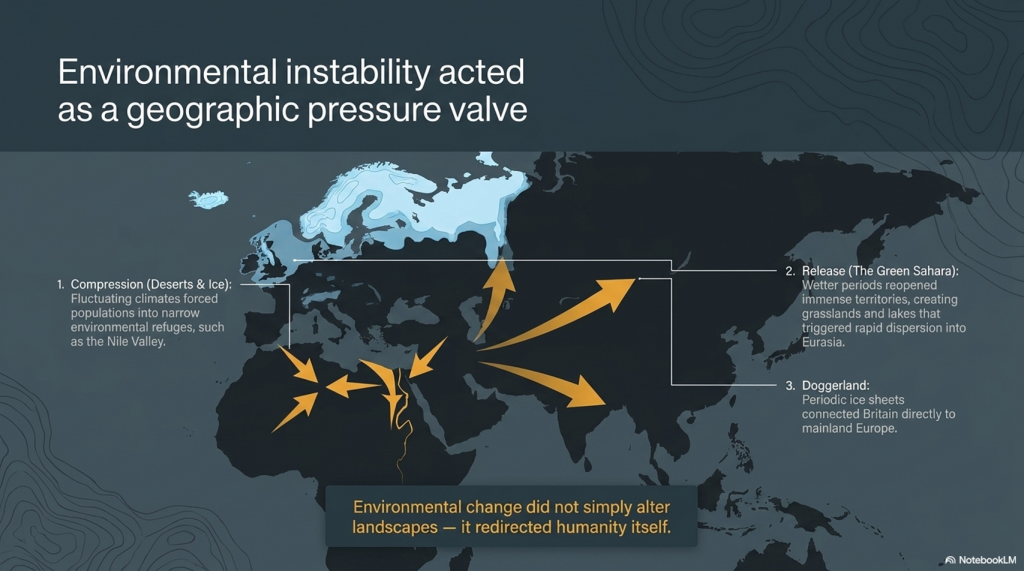 Environmental instability acted as a geographic pressure valve

1. Compression (Deserts & Ice): Fluctuating climates forced populations into narrow environmental refuges, such as the Nile Valley.

2. Release (The Green Sahara): Wetter periods reopened immense territories, creating grasslands and lakes that triggered rapid dispersion into Eurasia.

3. Doggerland: Periodic ice sheets connected Britain directly to mainland Europe.

Environmental change did not simply alter landscapes — it redirected humanity itself.

NotebookLM